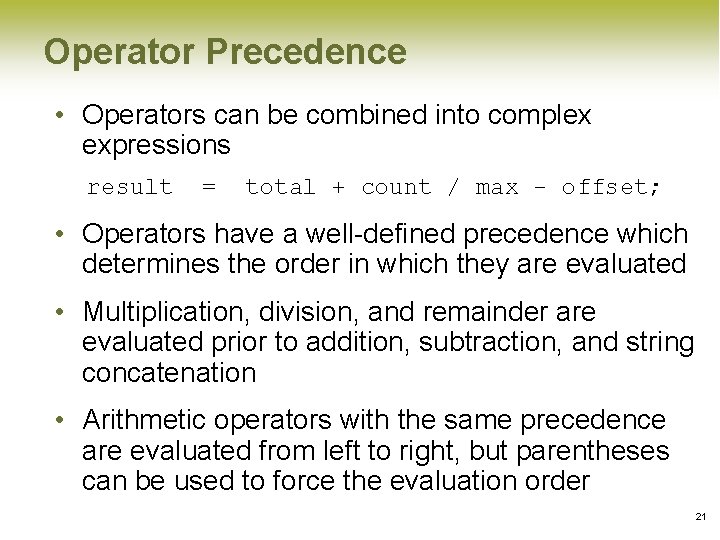 Operator Precedence

• Operators can be combined into complex expressions

result = total + count / max - offset;

• Operators have a well-defined precedence which determines the order in which they are evaluated

• Multiplication, division, and remainder are evaluated prior to addition, subtraction, and string concatenation

• Arithmetic operators with the same precedence are evaluated from left to right, but parentheses can be used to force the evaluation order

21